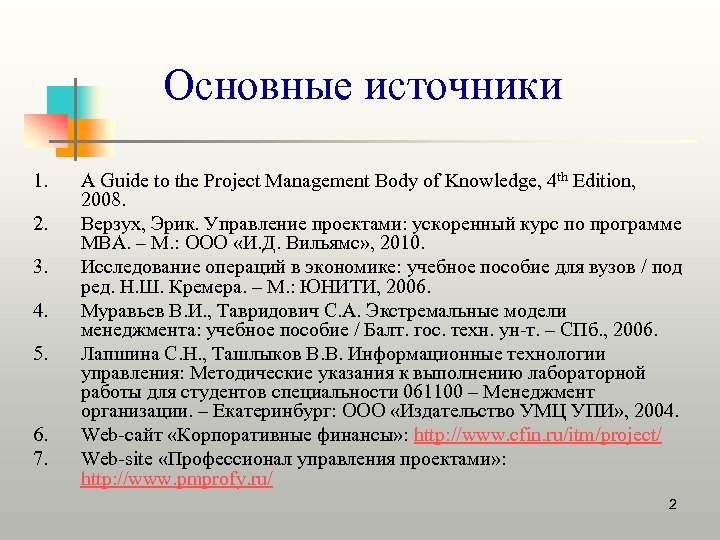 Основные источники

1. A Guide to the Project Management Body of Knowledge, 4$^{th}$ Edition, 2008.
2. Верзух, Эрик. Управление проектами: ускоренный курс по программе MBA. – М.: ООО «И.Д. Вильямс», 2010.
3. Исследование операций в экономике: учебное пособие для вузов / под ред. Н.Ш. Кремера. – М.: ЮНИТИ, 2006.
4. Муравьев В.И., Тавридович С.А. Экстремальные модели менеджмента: учебное пособие / Балт. гос. техн. ун-т. – СПб., 2006.
5. Лапшина С.Н., Ташлыков В.В. Информационные технологии управления: Методические указания к выполнению лабораторной работы для студентов специальности 061100 – Менеджмент организации. – Екатеринбург: ООО «Издательство УМЦ УПИ», 2004.
6. Web-сайт «Корпоративные финансы»: http://www.cfin.ru/itm/project/
7. Web-site «Профессионал управления проектами»: http://www.pmprofy.ru/

2